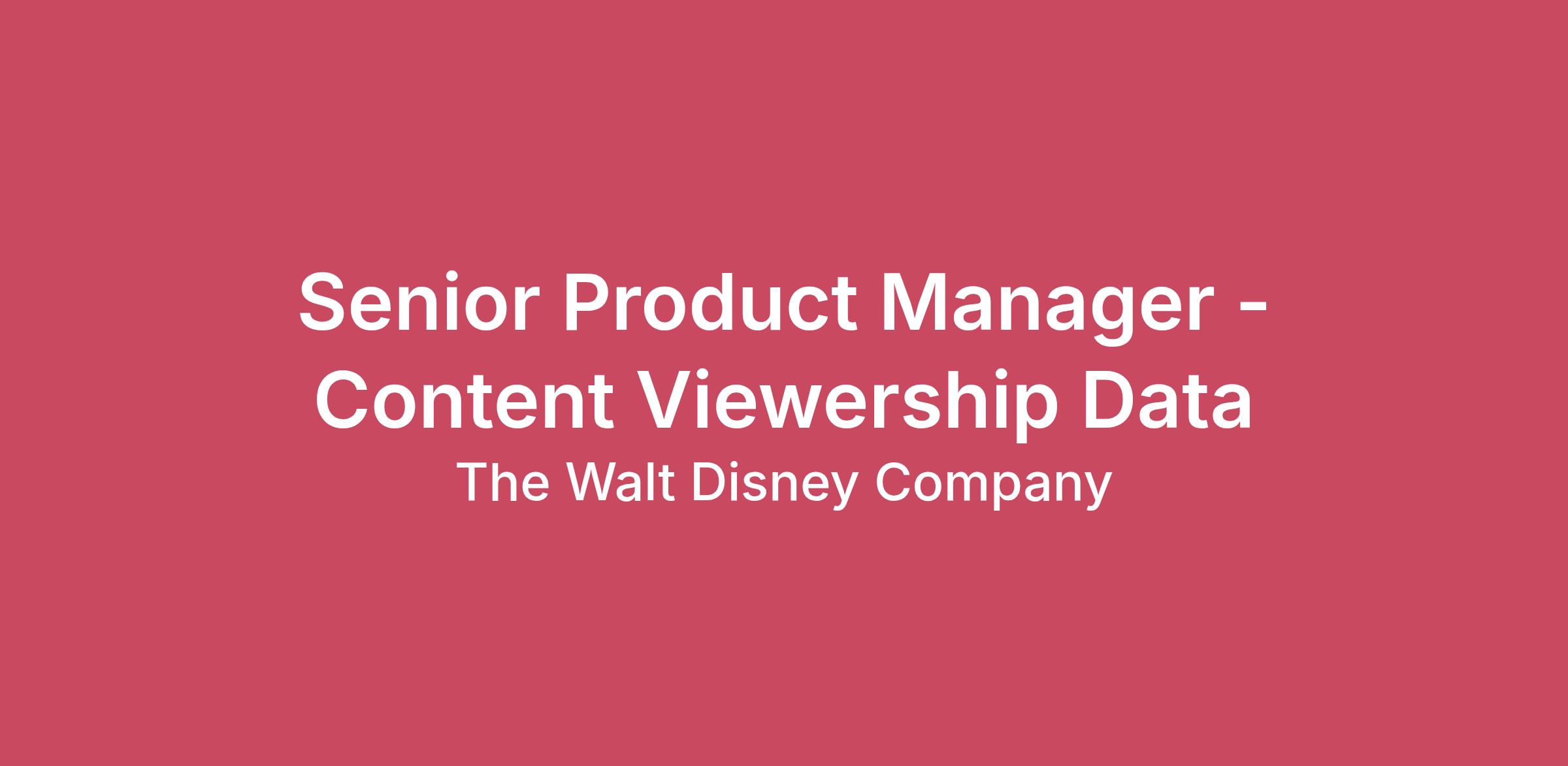 Senior Product Manager - Content Viewership Data

The Walt Disney Company